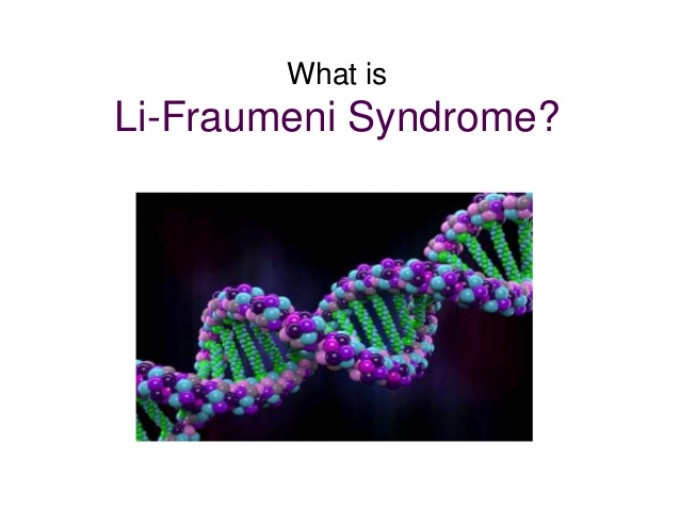 What is
Li-Fraumeni Syndrome?